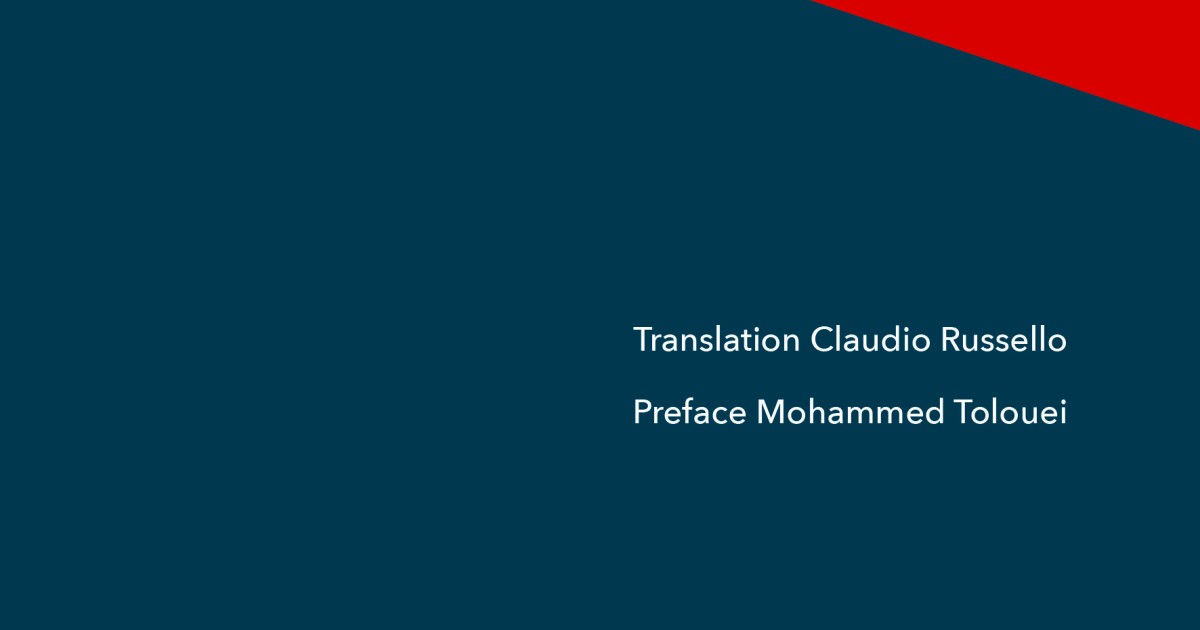 Translation Claudio Russello

Preface Mohammed Tolouei